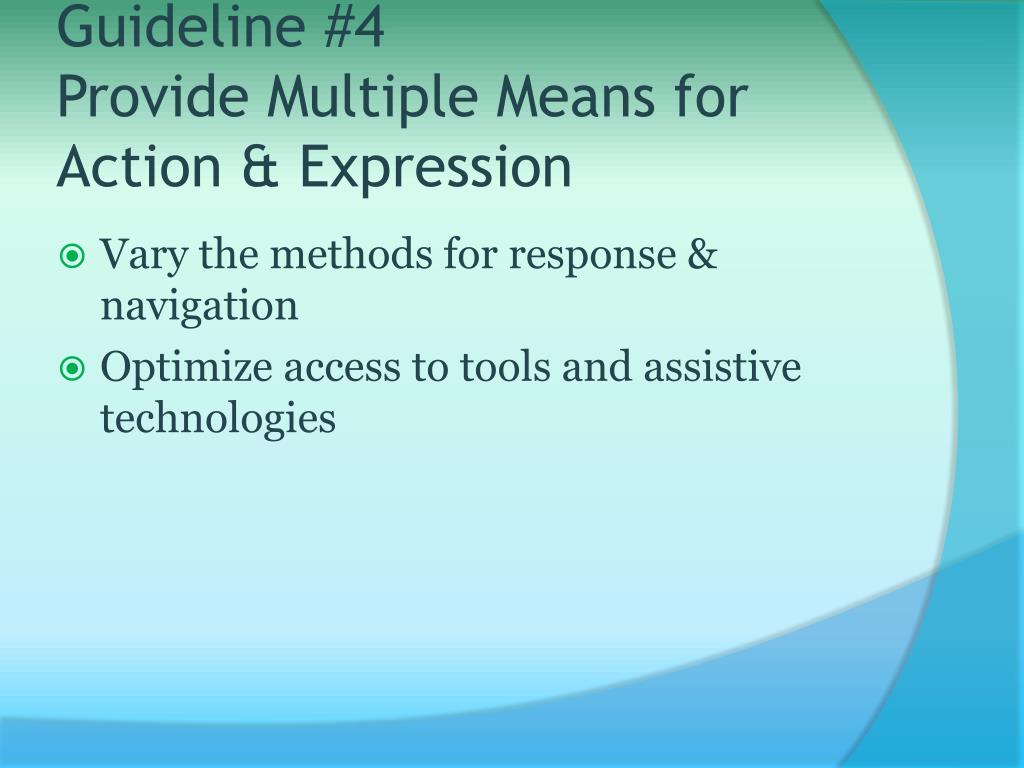 Guideline #4
Provide Multiple Means for Action & Expression

Vary the methods for response & navigation

Optimize access to tools and assistive technologies